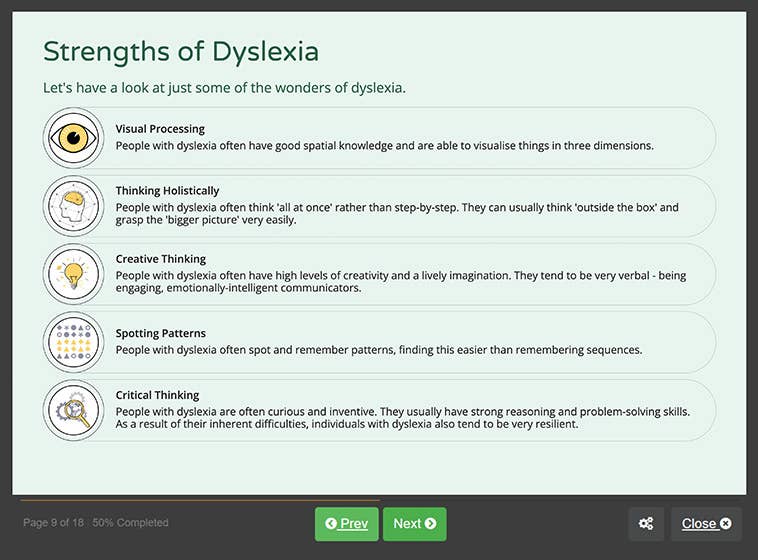 Strengths of Dyslexia

Let's have a look at just some of the wonders of dyslexia.

Visual Processing
People with dyslexia often have good spatial knowledge and are able to visualise things in three dimensions.

Thinking Holistically
People with dyslexia often think 'all at once' rather than step-by-step. They can usually think 'outside the box' and grasp the 'bigger picture' very easily.

Creative Thinking
People with dyslexia often have high levels of creativity and a lively imagination. They tend to be very verbal - being engaging, emotionally-intelligent communicators.

Spotting Patterns
People with dyslexia often spot and remember patterns, finding this easier than remembering sequences.

Critical Thinking
People with dyslexia are often curious and inventive. They usually have strong reasoning and problem-solving skills. As a result of their inherent difficulties, individuals with dyslexia also tend to be very resilient.

Page 9 of 18 50% Completed

Prev

Next

Close